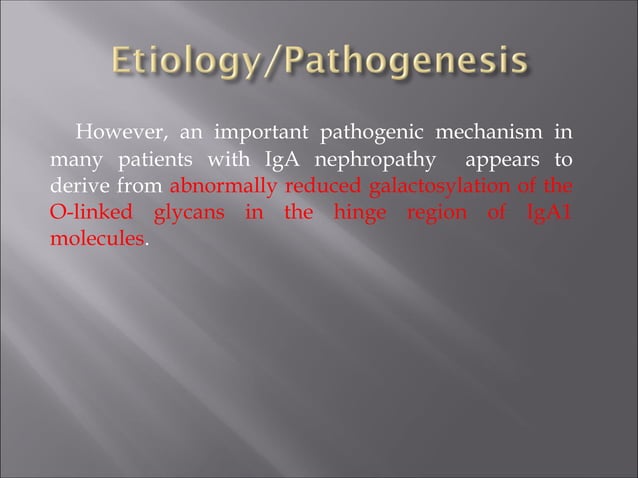 Etiology/Pathogenesis

However, an important pathogenic mechanism in many patients with IgA nephropathy appears to derive from abnormally reduced galactosylation of the O-linked glycans in the hinge region of IgA1 molecules.